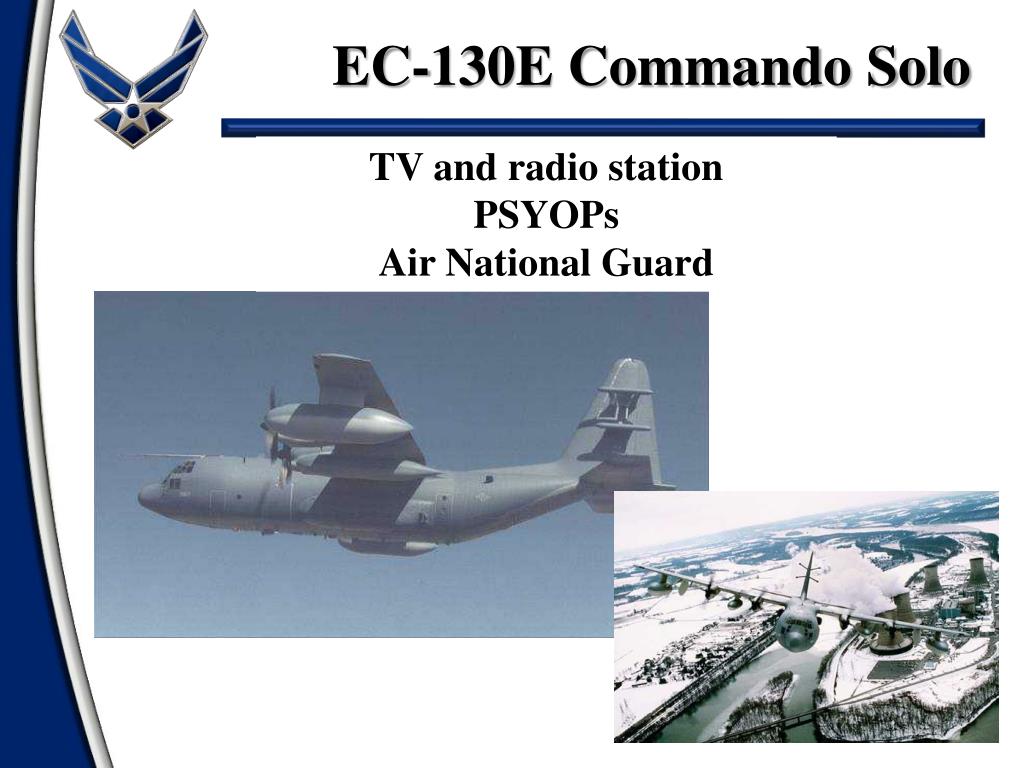 EC-130E Commando Solo

TV and radio station
PSYOPs
Air National Guard